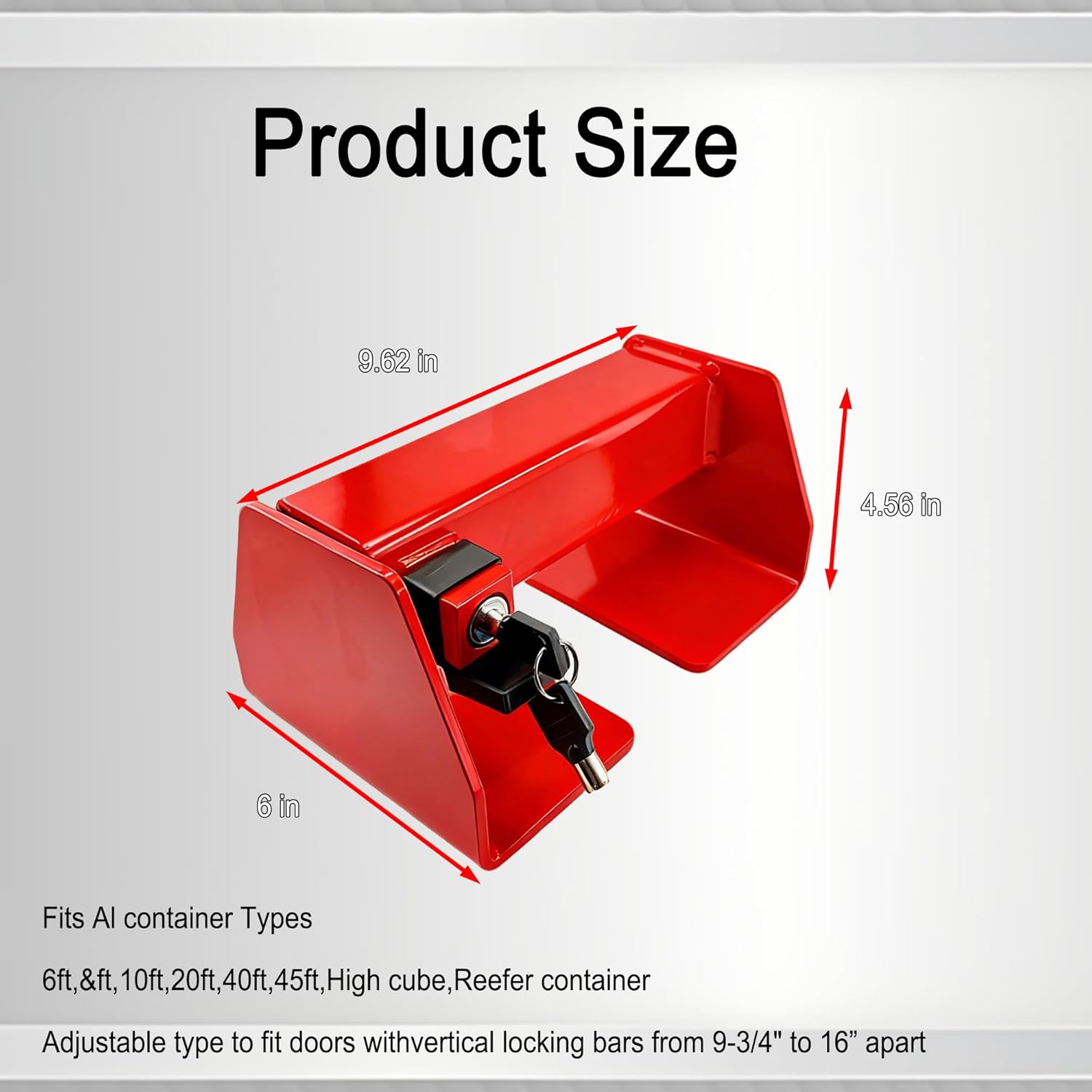 Product Size

9.62 in

4.56 in

6 in

Fits Al container Types

6ft,&ft,10ft,20ft,40ft,45ft,High cube,Reefer container

Adjustable type to fit doors withvertical locking bars from 9-3/4" to 16” apart